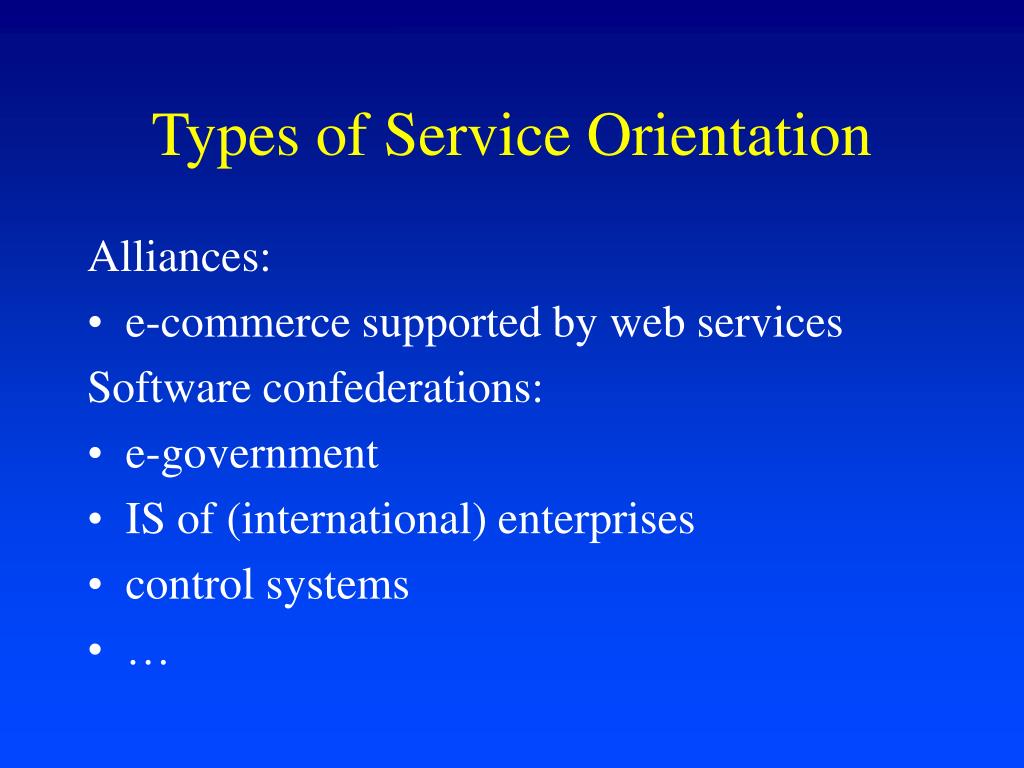 Types of Service Orientation

Alliances:

• e-commerce supported by web services

Software confederations:

• e-government
• IS of (international) enterprises
• control systems
• …